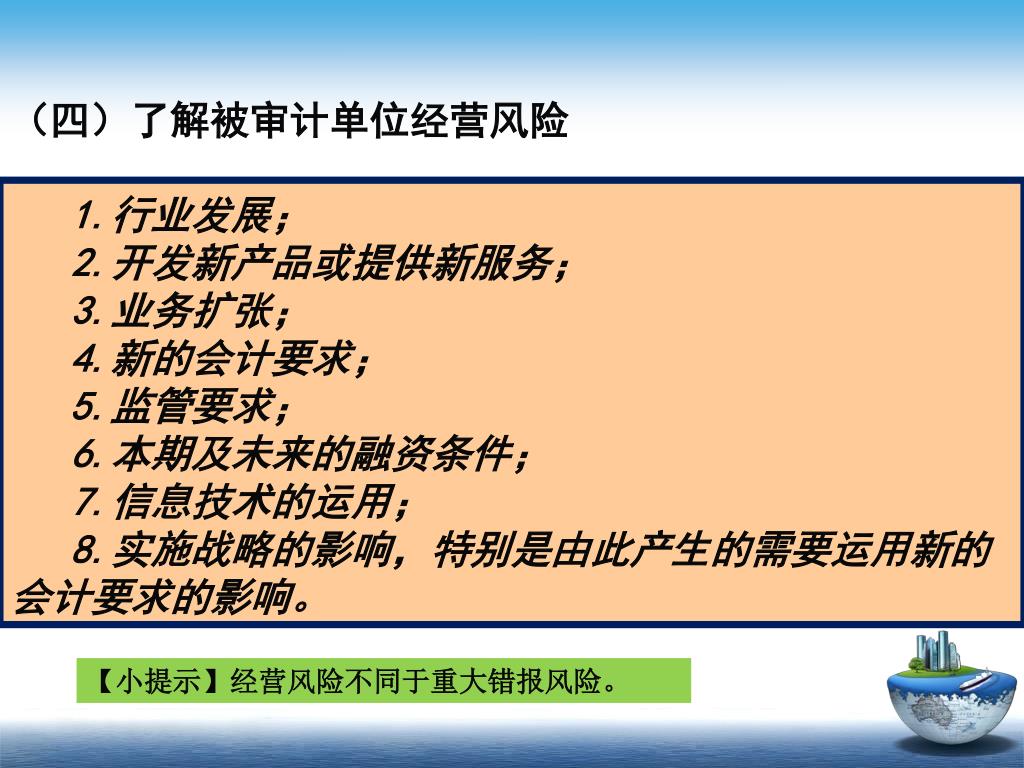 （四）了解被审计单位经营风险

1.行业发展；
2.开发新产品或提供新服务；
3.业务扩张；
4.新的会计要求；
5.监管要求；
6.本期及未来的融资条件；
7.信息技术的运用；
8.实施战略的影响，特别是由此产生的需要运用新的会计要求的影响。

【小提示】经营风险不同于重大错报风险。